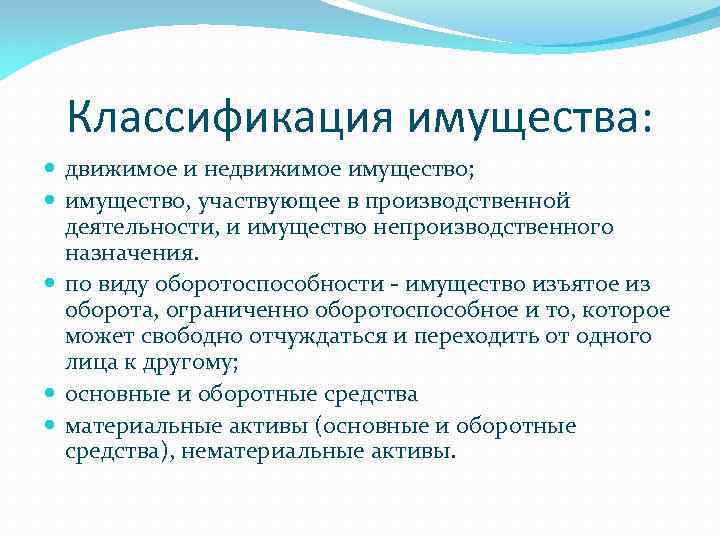 Классификация имущества:

- движимое и недвижимое имущество;
- имущество, участвующее в производственной деятельности, и имущество непроизводственного назначения.
- по виду оборотоспособности - имущество изъятое из оборота, ограниченно оборотоспособное и то, которое может свободно отчуждаться и переходить от одного лица к другому;
- основные и оборотные средства
- материальные активы (основные и оборотные средства), нематериальные активы.